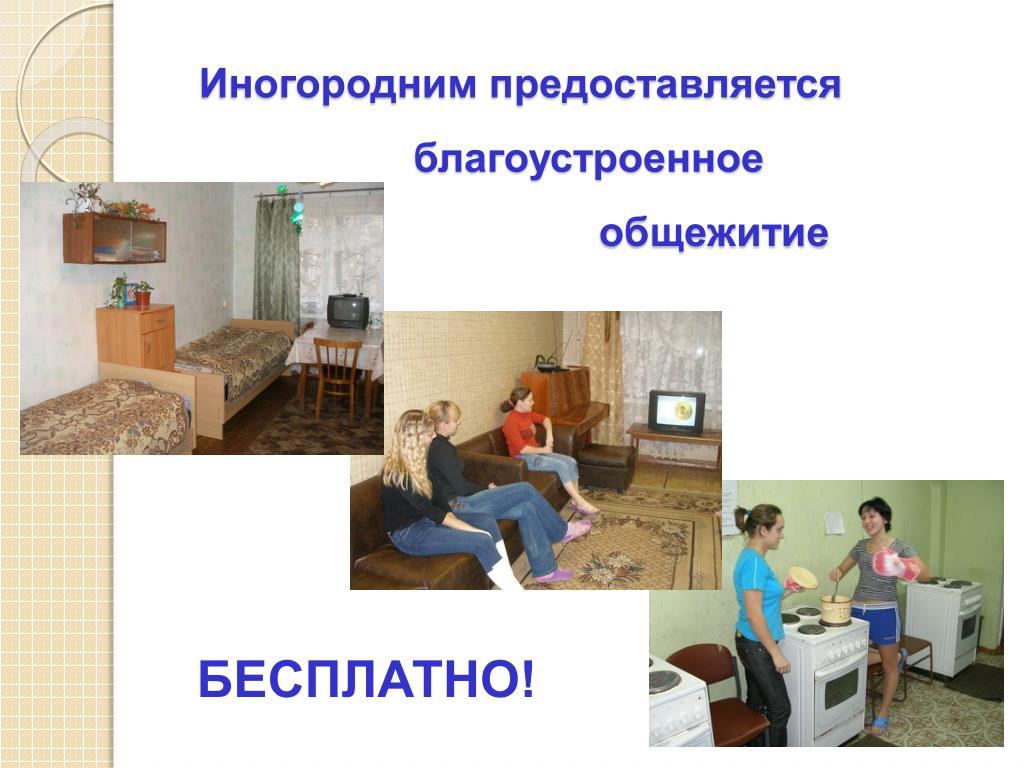 Иногородним предоставляется благоустроенное общежитие

БЕСПЛАТНО!